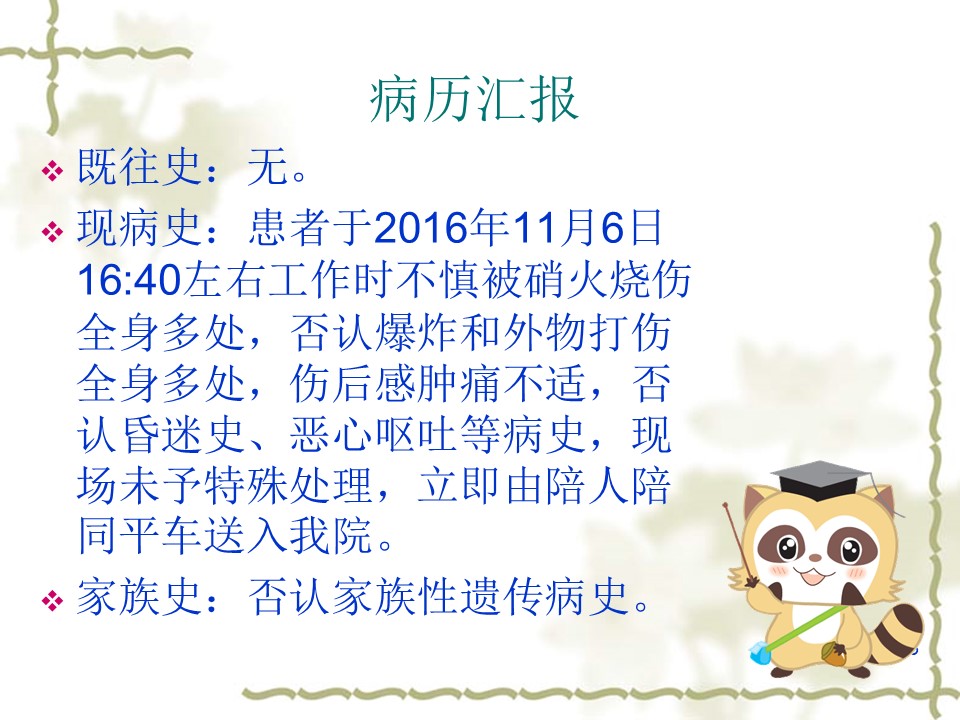 病历汇报

❖ 既往史：无。

❖ 现病史：患者于2016年11月6日16:40左右工作时不慎被硝火烧伤全身多处，否认爆炸和外物打伤全身多处，伤后感肿痛不适，否认昏迷史、恶心呕吐等病史，现场未予特殊处理，立即由陪人陪同平车送入我院。

❖ 家族史：否认家族性遗传病史。